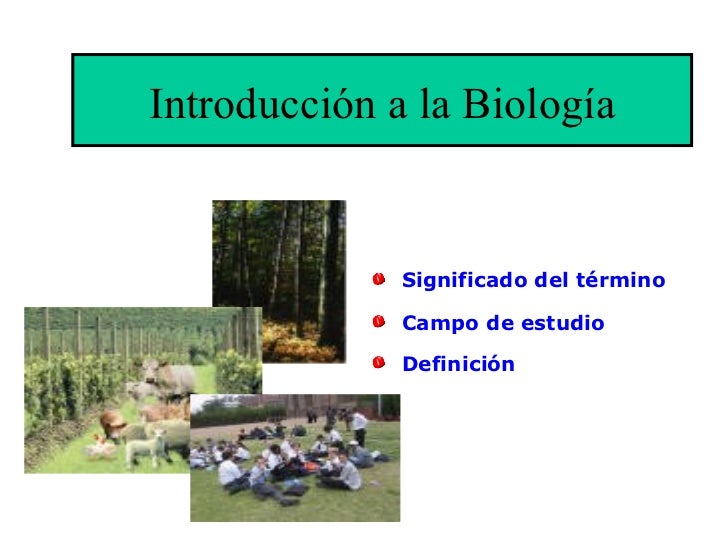 Introducción a la Biología

Significado del término

Campo de estudio

Definición